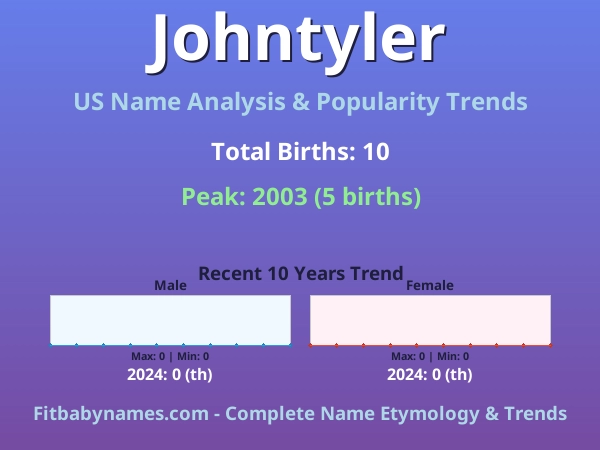 Johntyler

US Name Analysis & Popularity Trends

Total Births: 10

Peak: 2003 (5 births)

Recent 10 Years Trend

Male

Max: 0 | Min: 0

2024: 0 (th)

Female

Max: 0 | Min: 0

2024: 0 (th)

Fitbabynames.com - Complete Name Etymology & Trends